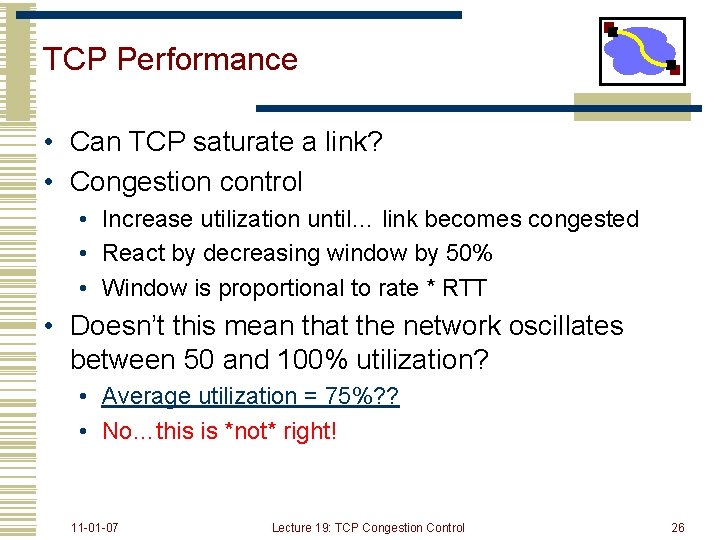 TCP Performance

• Can TCP saturate a link?
• Congestion control
  • Increase utilization until… link becomes congested
  • React by decreasing window by 50%
  • Window is proportional to rate * RTT
• Doesn't this mean that the network oscillates between 50 and 100% utilization?
  • Average utilization = 75%??
  • No…this is *not* right!

11-01-07
Lecture 19: TCP Congestion Control
26